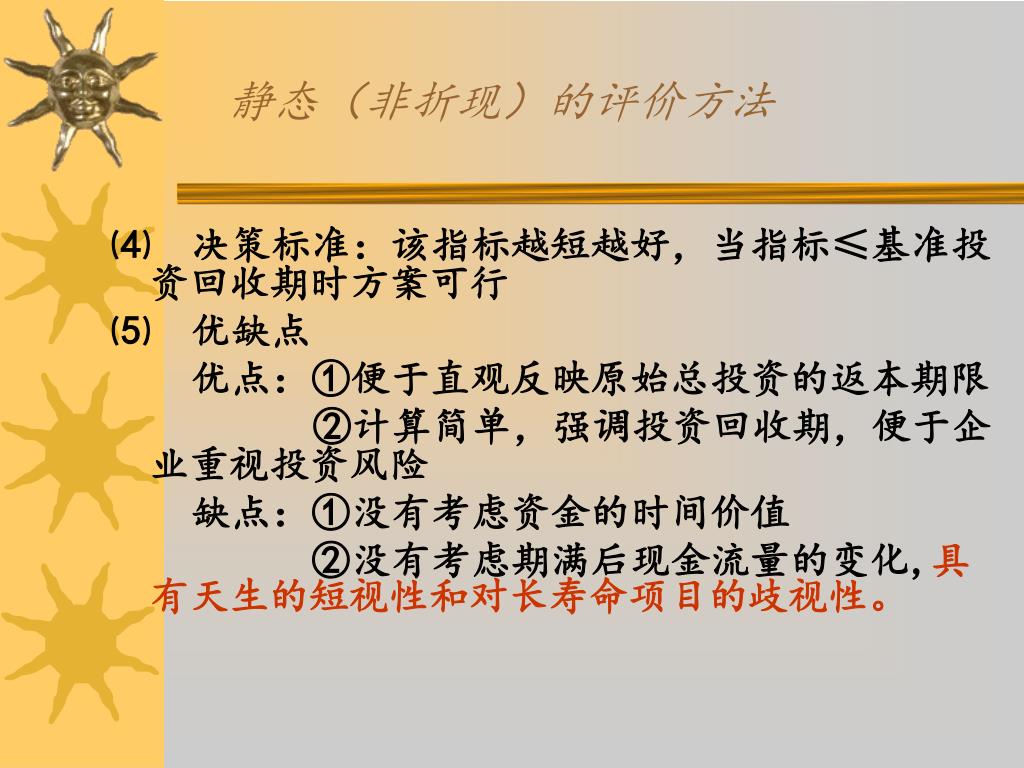 静态（非折现）的评价方法

⑷ 决策标准：该指标越短越好，当指标≤基准投资回收期时方案可行

⑸ 优缺点

优点：①便于直观反映原始总投资的返本期限

②计算简单，强调投资回收期，便于企业重视投资风险

缺点：①没有考虑资金的时间价值

②没有考虑期满后现金流量的变化，具有天生的短视性和对长寿命项目的歧视性。